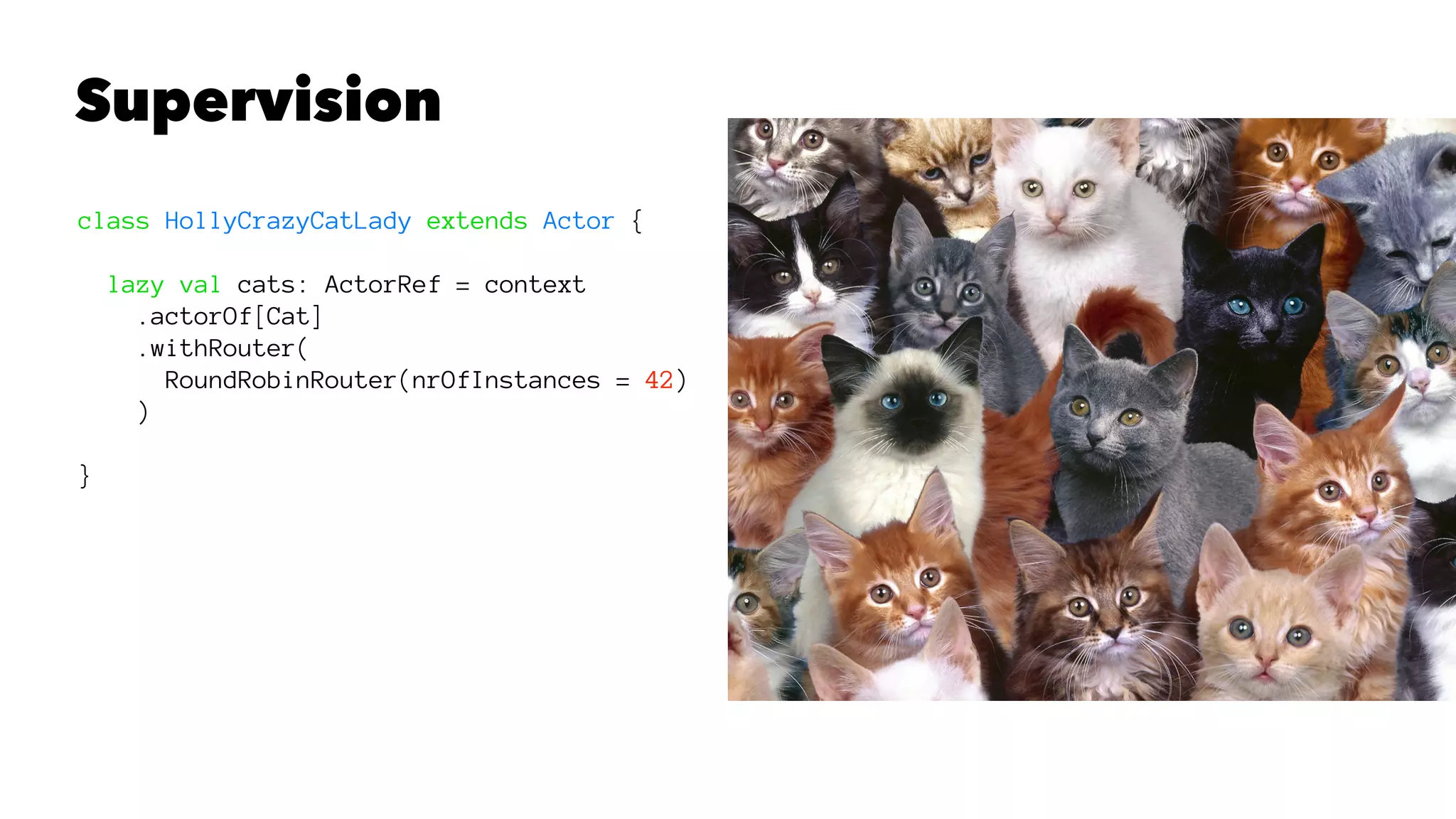 Supervision

class HollyCrazyCatLady extends Actor {

  lazy val cats: ActorRef = context
    .actorOf[Cat]
    .withRouter(
      RoundRobinRouter(nrOfInstances = 42)
    )

}